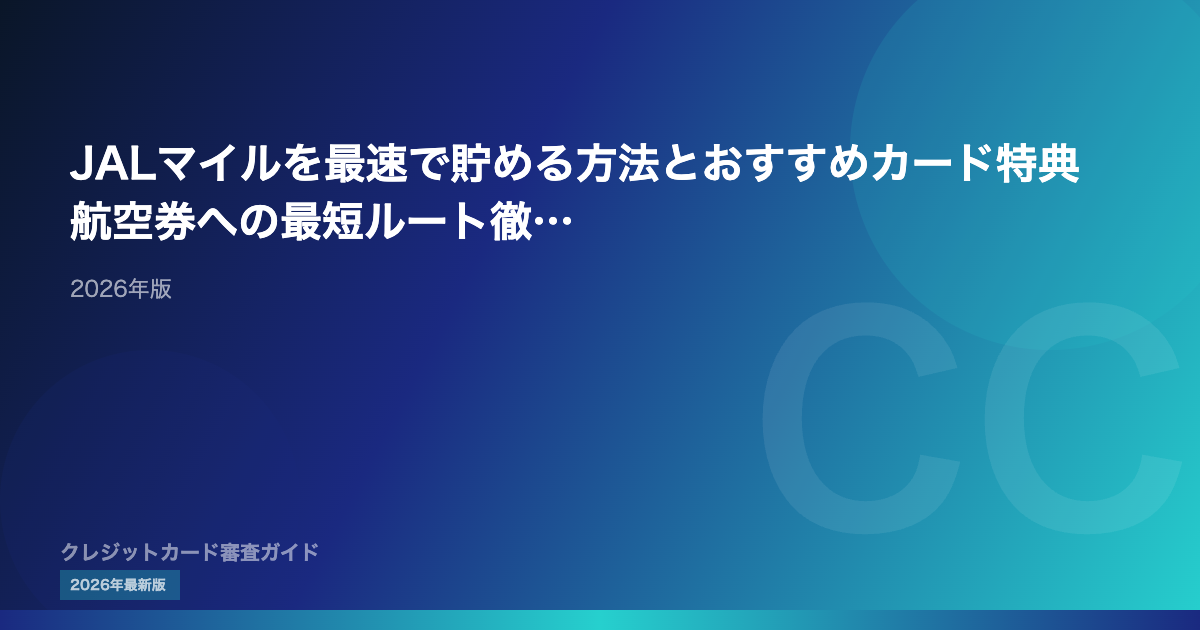 JALマイルを最速で貯める方法とおすすめカード特典航空券への最短ルート徹…

2026年版

CC

クレジットカード審査ガイド

2026年最新版